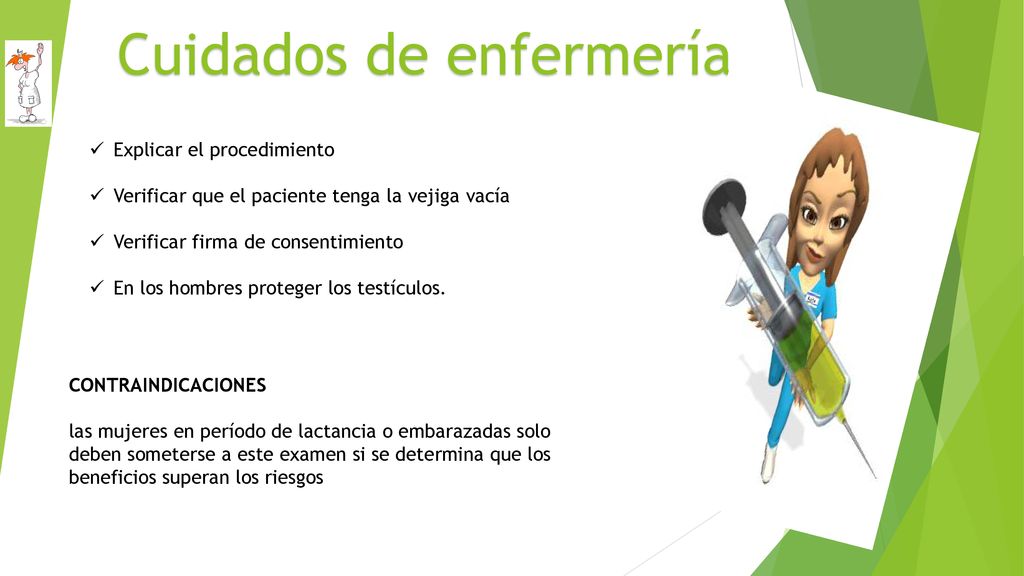 Cuidados de enfermería

✓ Explicar el procedimiento

✓ Verificar que el paciente tenga la vejiga vacía

✓ Verificar firma de consentimiento

✓ En los hombres proteger los testículos.

CONTRAINDICACIONES

las mujeres en período de lactancia o embarazadas solo deben someterse a este examen si se determina que los beneficios superan los riesgos